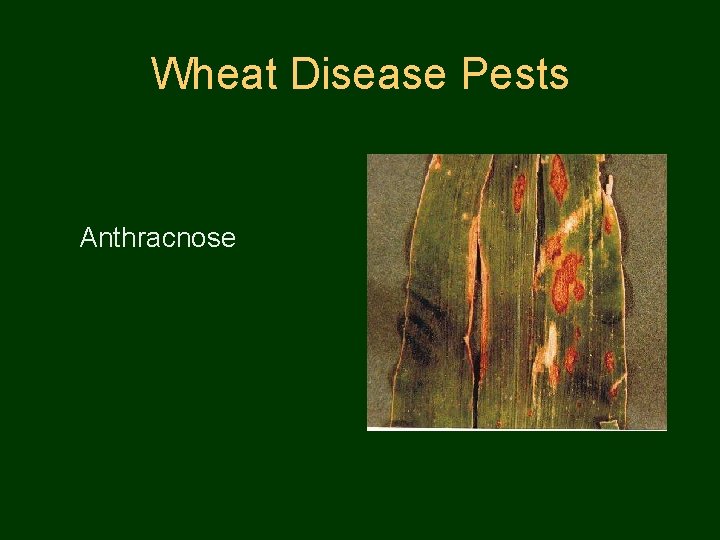 Wheat Disease Pests

Anthracnose